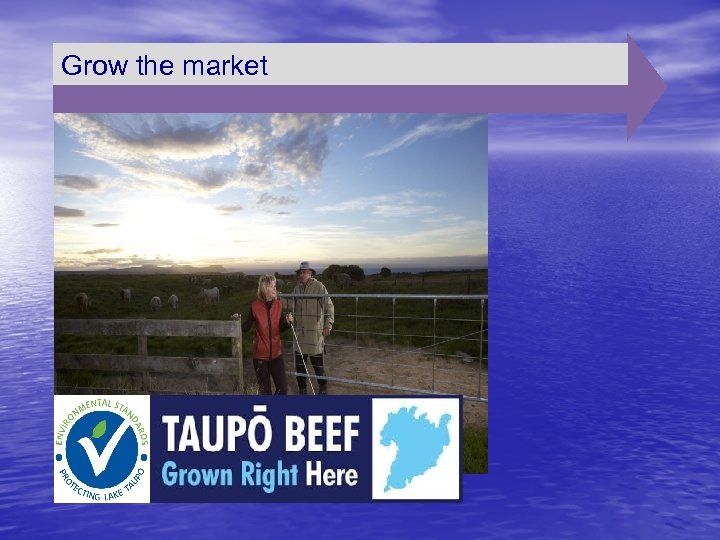 Grow the market

ENVIRONMENTAL STANDARDS
PROTECTING LAKE TAUPO

TAUPŌ BEEF
Grown Right Here